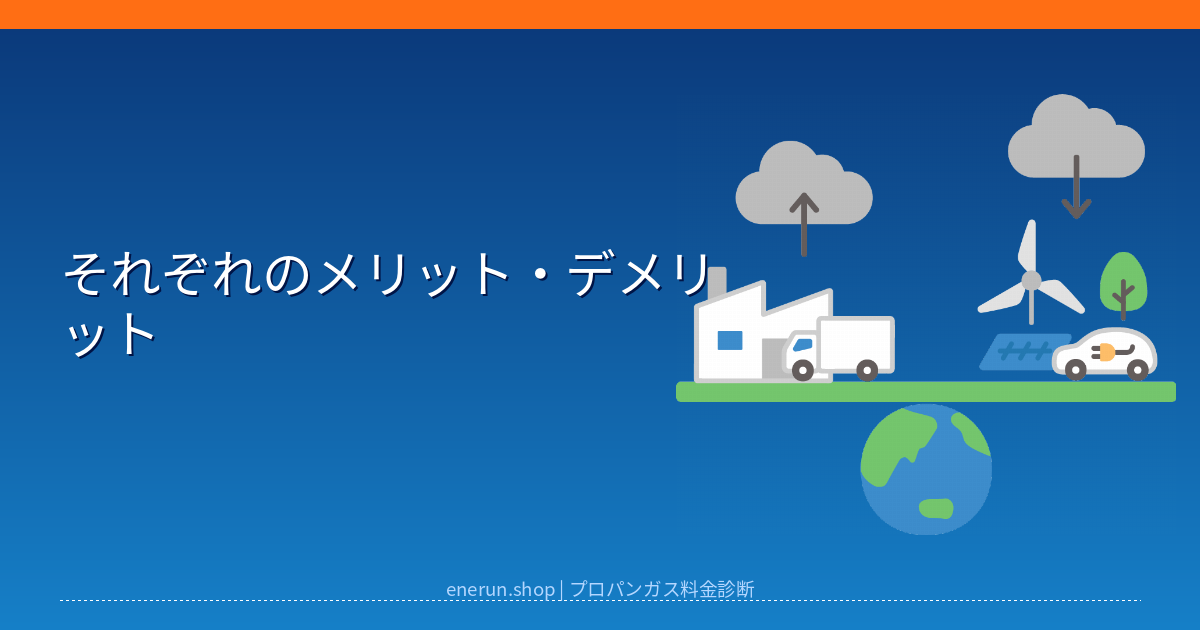 それぞれのメリット・デメリット

enerun.shop | プロパンガス料金診断